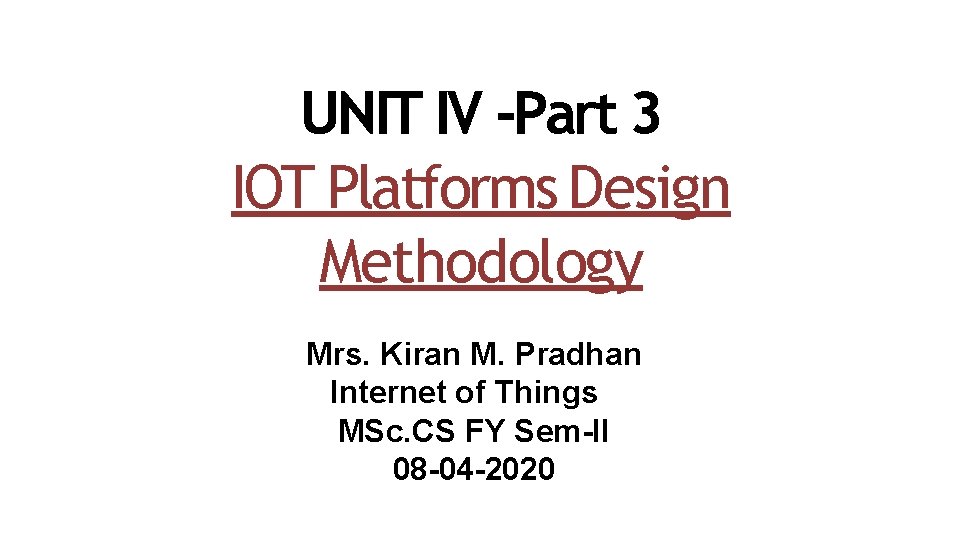 UNIT IV -Part 3
IOT Platforms Design Methodology

Mrs. Kiran M. Pradhan
Internet of Things
MSc.CS FY Sem-II
08-04-2020